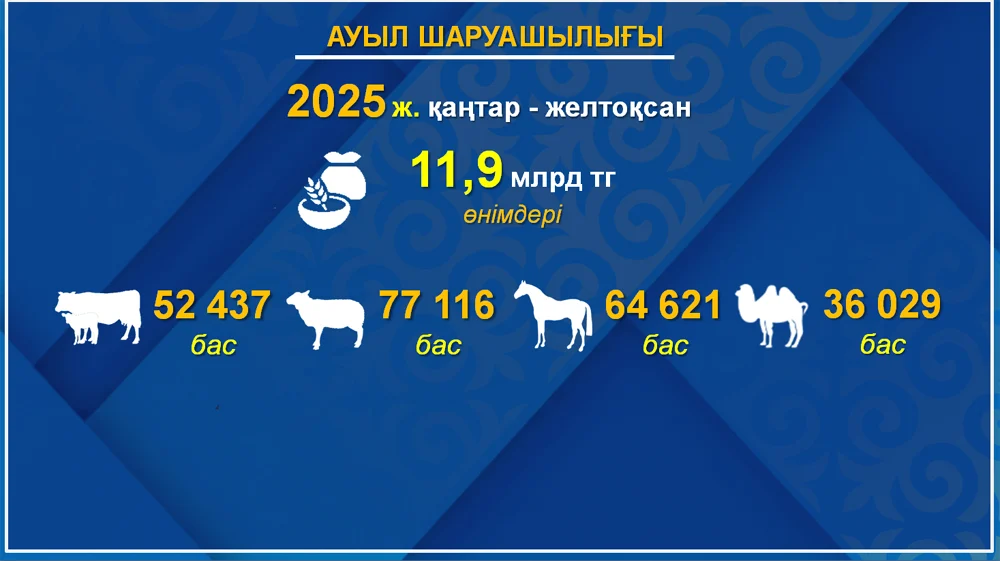 АУЫЛ ШАРУАШЫЛЫҒЫ

2025 ж. қаңтар - желтоқсан

11,9 млрд тг
өнімдері

52 437
бас

77 116
бас

64 621
бас

36 029
бас